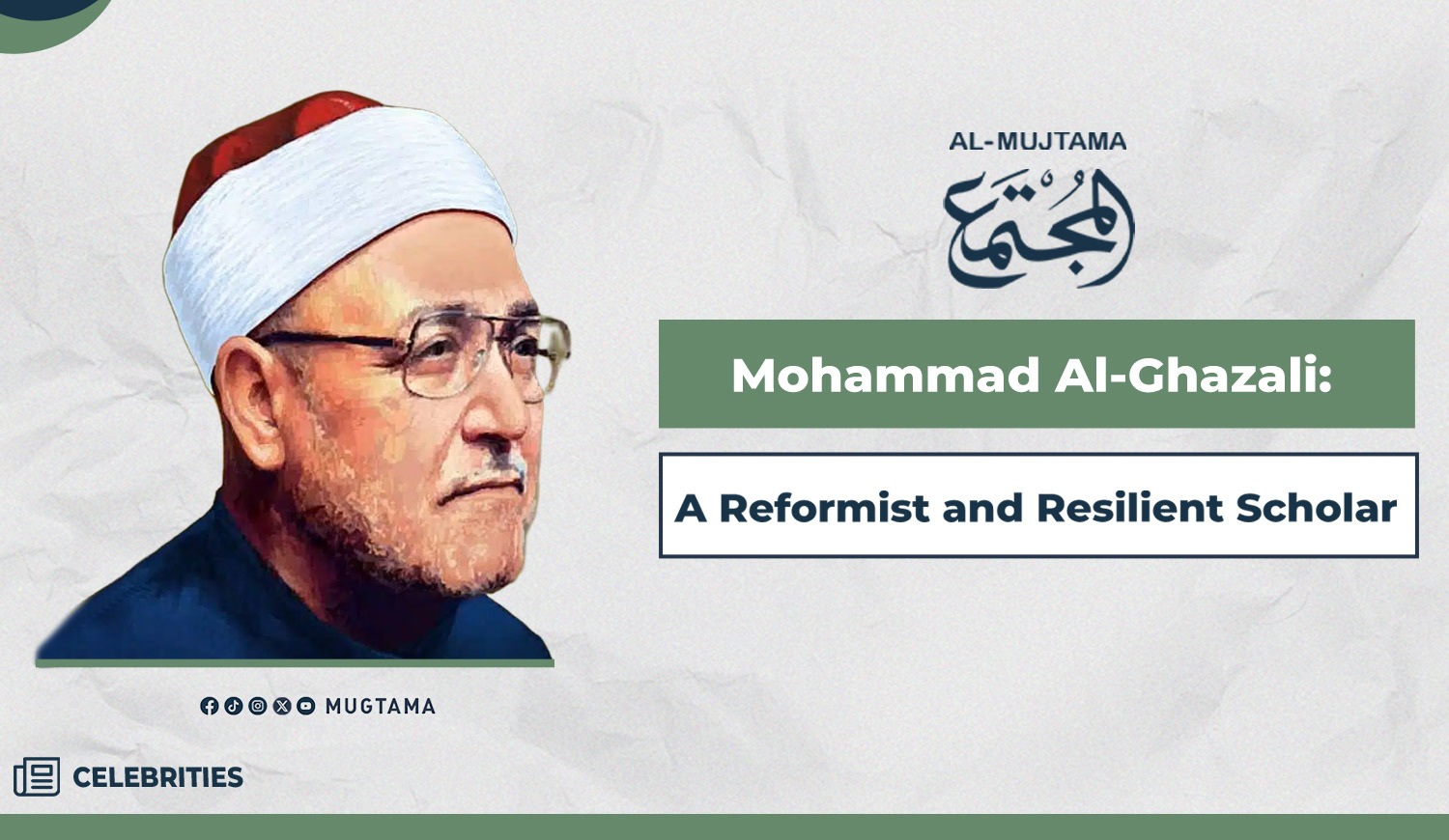 AL-MUJTAMA
المجتمع

Mohammad Al-Ghazali:

A Reformist and Resilient Scholar

MUGTAMA

CELEBRITIES